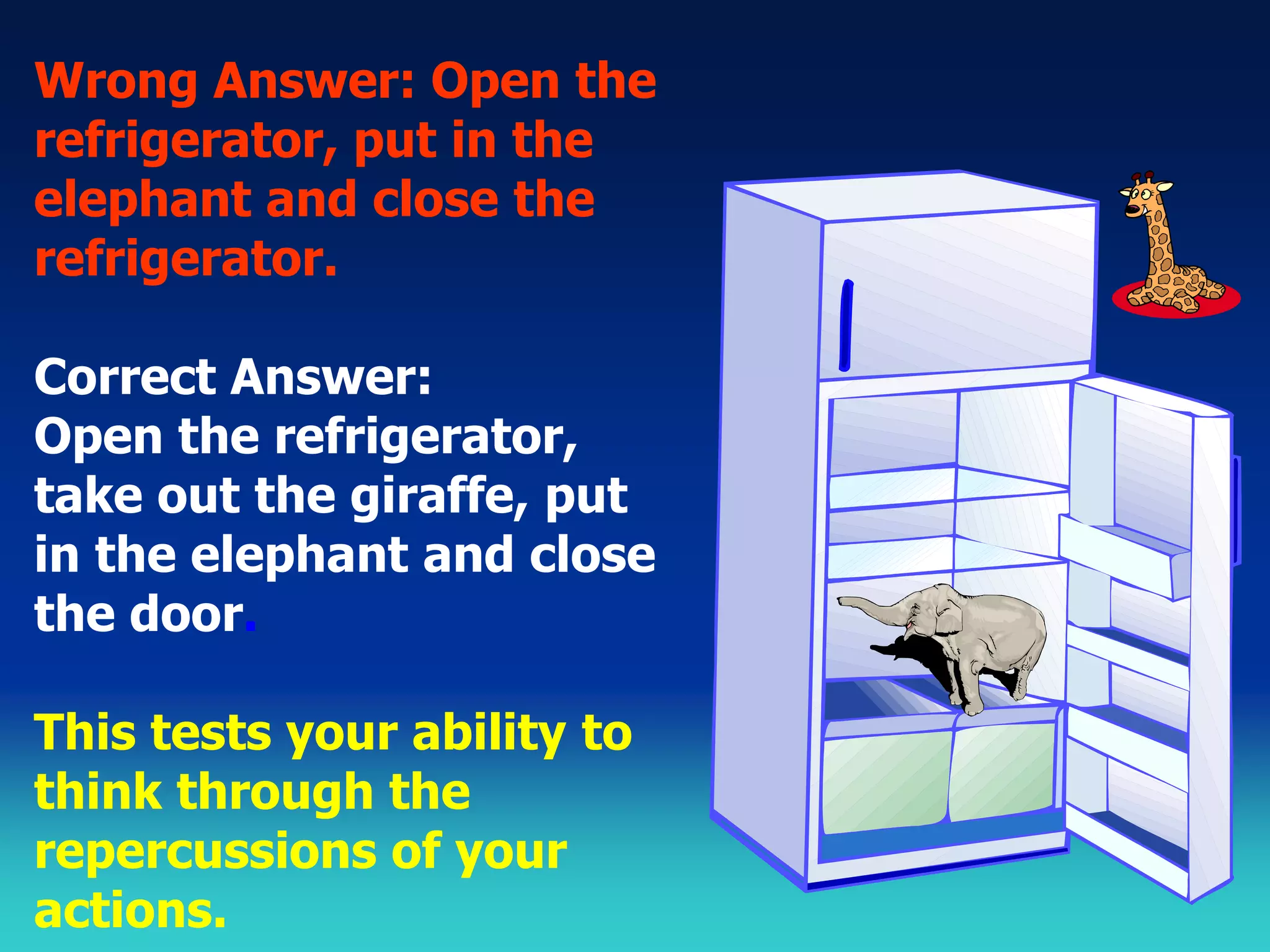 Wrong Answer: Open the refrigerator, put in the elephant and close the refrigerator.

Correct Answer:
Open the refrigerator, take out the giraffe, put in the elephant and close the door.

This tests your ability to think through the repercussions of your actions.